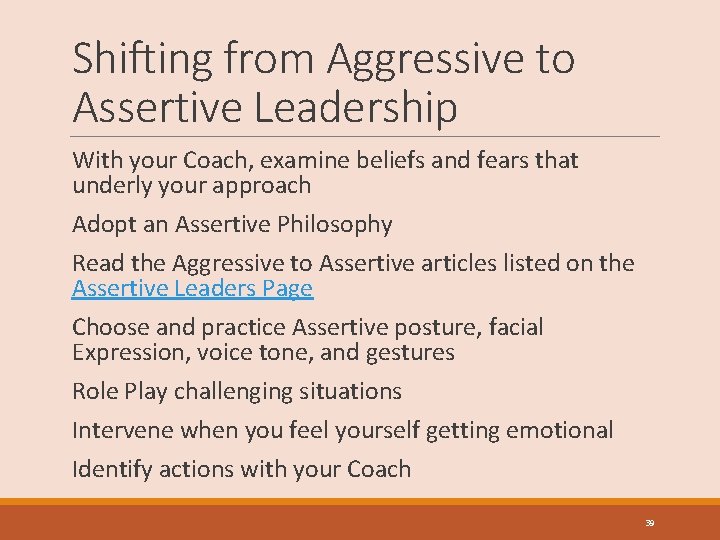 Shifting from Aggressive to Assertive Leadership

With your Coach, examine beliefs and fears that underly your approach

Adopt an Assertive Philosophy

Read the Aggressive to Assertive articles listed on the Assertive Leaders Page

Choose and practice Assertive posture, facial Expression, voice tone, and gestures

Role Play challenging situations

Intervene when you feel yourself getting emotional

Identify actions with your Coach

39